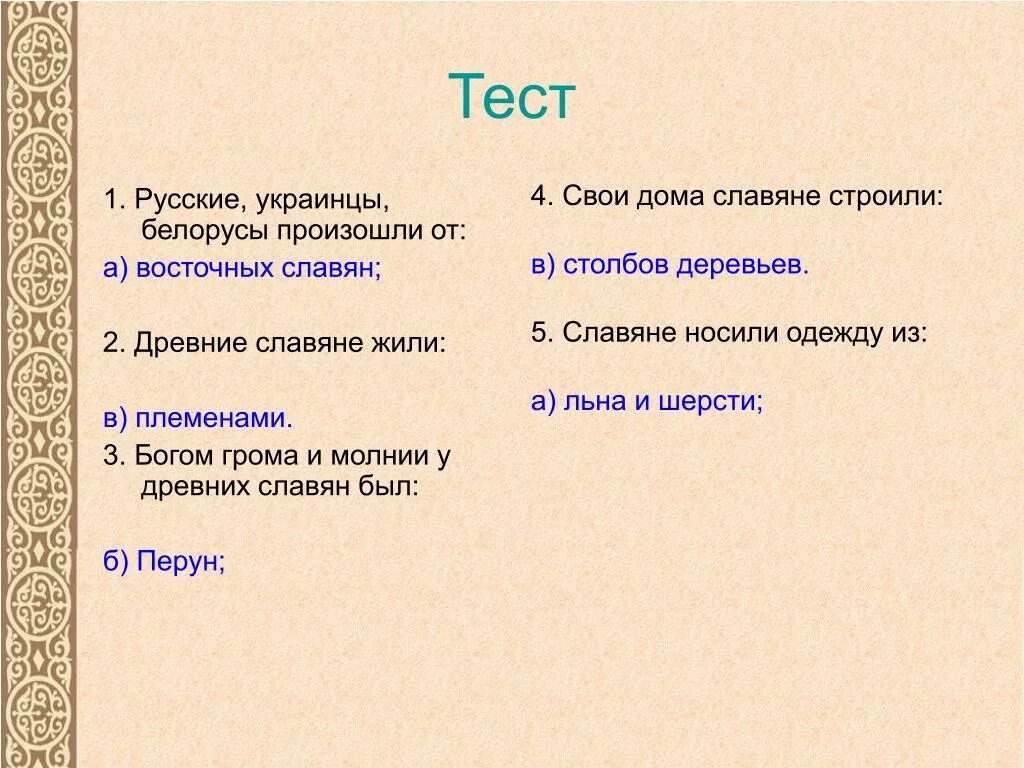 Тест

1. Русские, украинцы, белорусы произошли от:

а) восточных славян;

2. Древние славяне жили:

в) племенами.

3. Богом грома и молнии у древних славян был:

б) Перун;

4. Свои дома славяне строили:

в) столбов деревьев.

5. Славяне носили одежду из:

а) льна и шерсти;